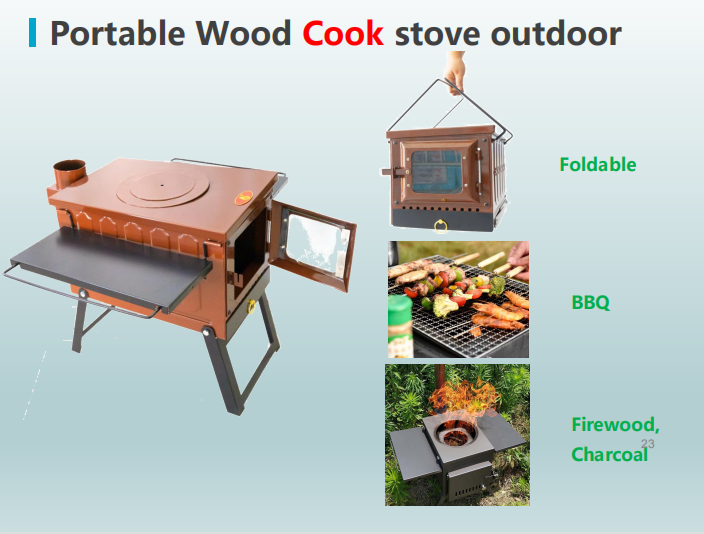 Portable Wood Cook stove outdoor

Foldable

BBQ

Firewood, Charcoal

23